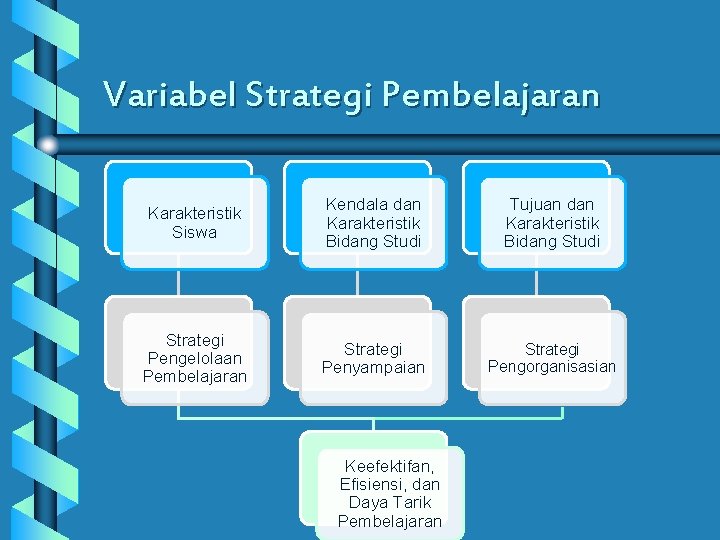 Variabel Strategi Pembelajaran

Karakteristik Siswa

Kendala dan Karakteristik Bidang Studi

Tujuan dan Karakteristik Bidang Studi

Strategi Pengelolaan Pembelajaran

Strategi Penyampaian

Strategi Pengorganisasian

Keefektifan, Efisiensi, dan Daya Tarik Pembelajaran